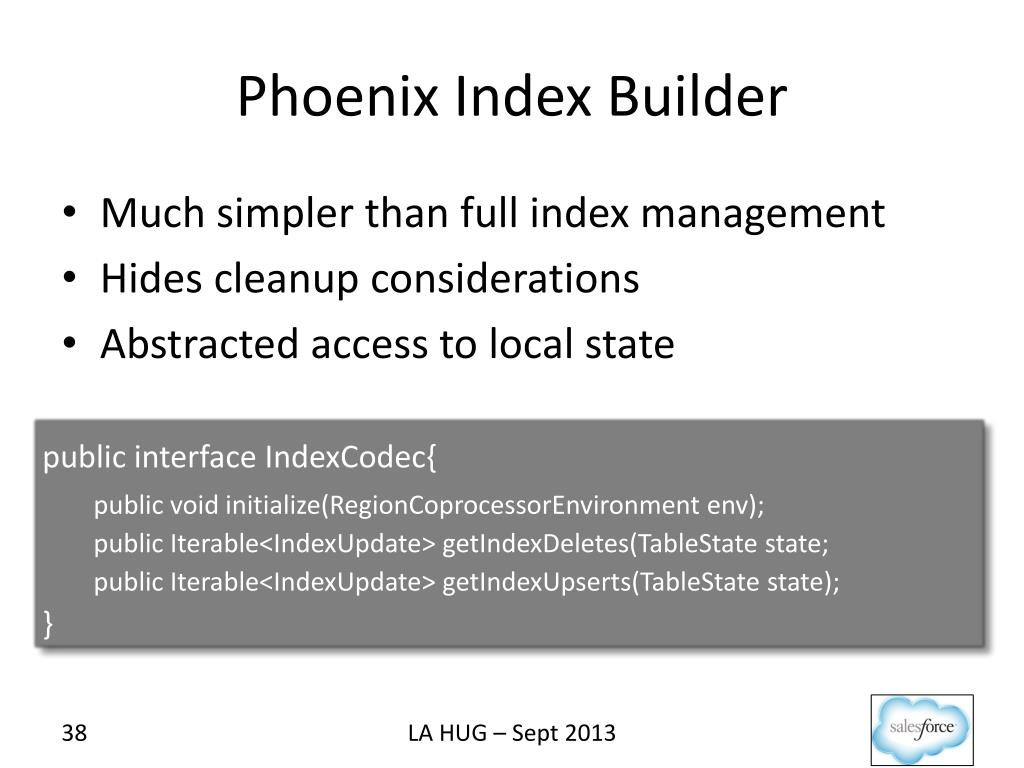 Phoenix Index Builder

• Much simpler than full index management
• Hides cleanup considerations
• Abstracted access to local state

public interface IndexCodec{
public void initialize(RegionCoprocessorEnvironment env);
public Iterable<IndexUpdate> getIndexDeletes(TableState state;
public Iterable<IndexUpdate> getIndexUpserts(TableState state);
}

38

LA HUG – Sept 2013

salesforce